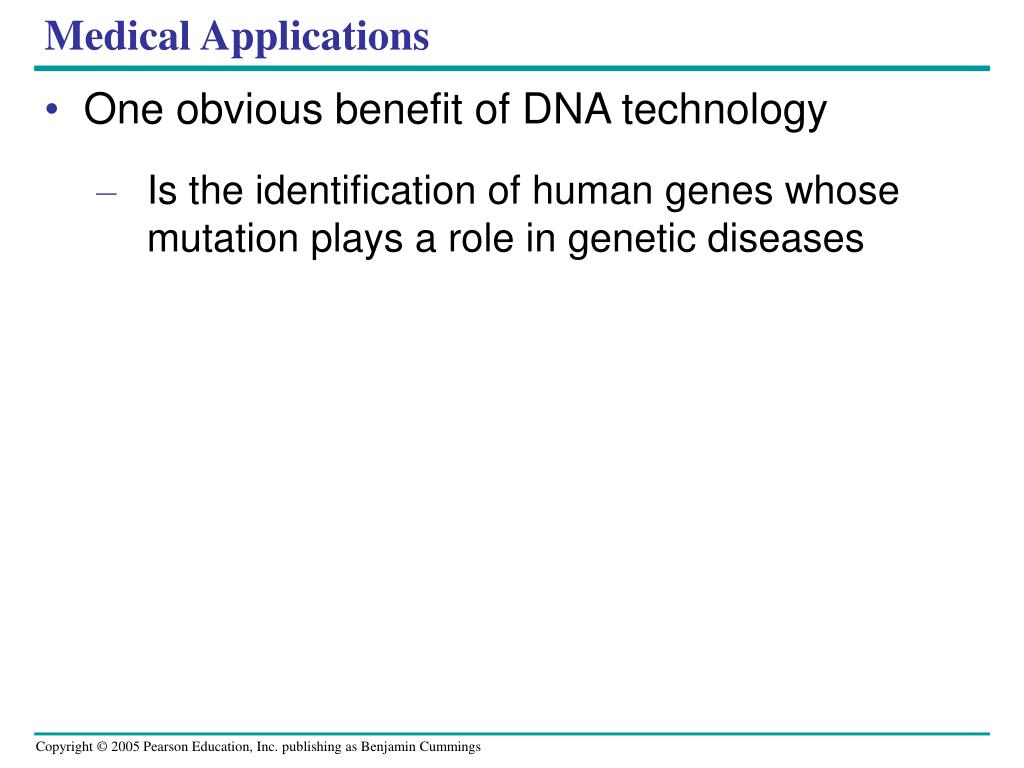 Medical Applications

• One obvious benefit of DNA technology

– Is the identification of human genes whose mutation plays a role in genetic diseases

Copyright © 2005 Pearson Education, Inc. publishing as Benjamin Cummings